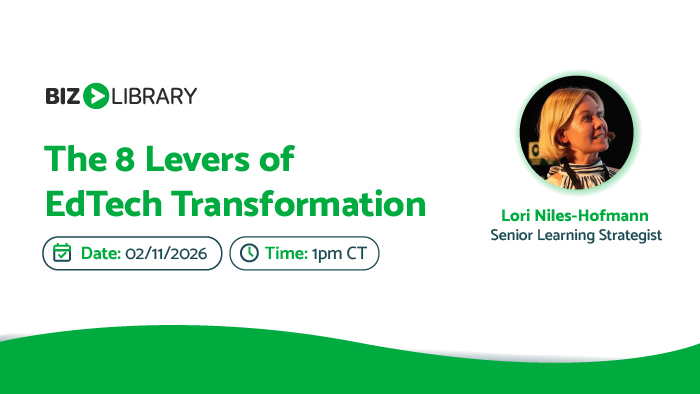 BIZ LIBRARY

The 8 Levers of EdTech Transformation

Date: 02/11/2026

Time: 1pm CT

Lori Niles-Hofmann
Senior Learning Strategist